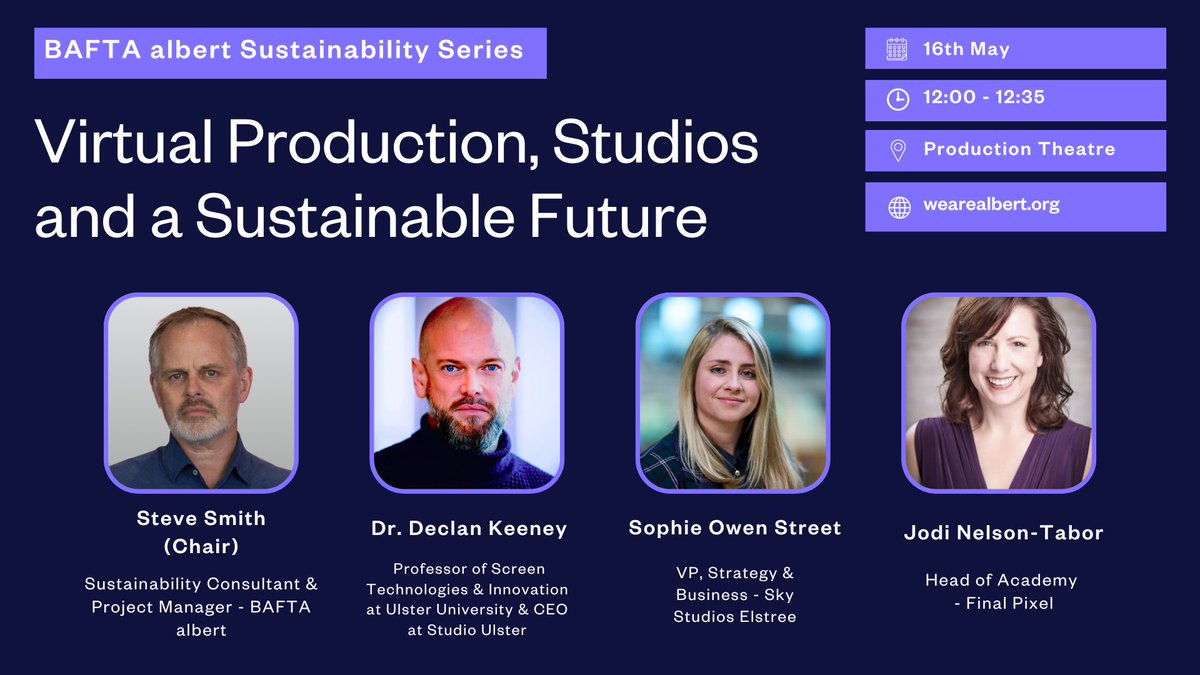 BAFTA albert Sustainability Series

Virtual Production, Studios and a Sustainable Future

16th May

12:00 - 12:35

Production Theatre

wearealbert.org

Steve Smith (Chair)

Sustainability Consultant & Project Manager - BAFTA albert

Dr. Declan Keeney

Professor of Screen Technologies & Innovation at Ulster University & CEO at Studio Ulster

Sophie Owen Street

VP, Strategy & Business - Sky Studios Elstree

Jodi Nelson-Tabor

Head of Academy - Final Pixel